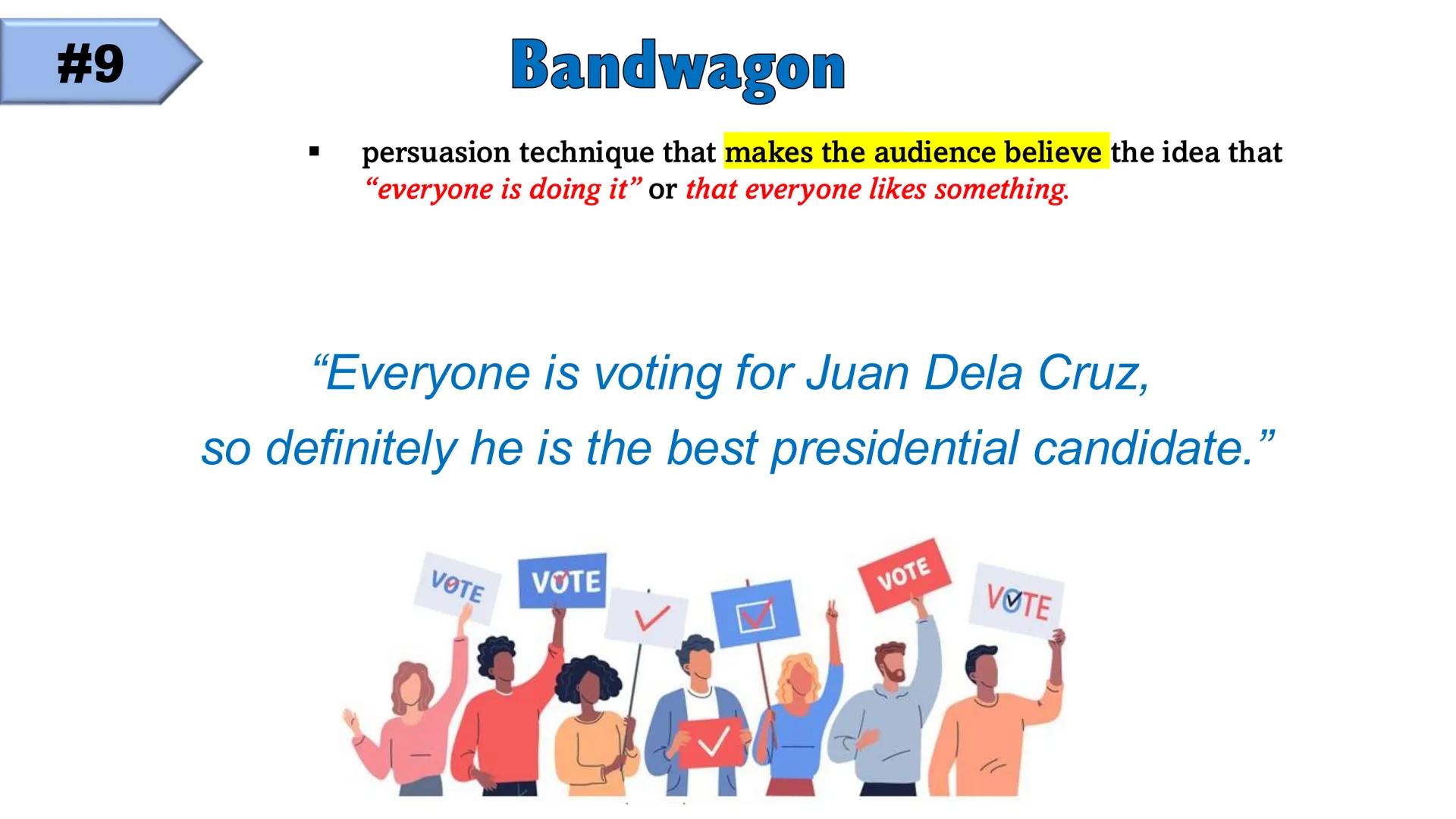 #9

Bandwagon

▪ persuasion technique that makes the audience believe the idea that "everyone is doing it" or that everyone likes something.

"Everyone is voting for Juan Dela Cruz, so definitely he is the best presidential candidate."

VOTE
VOTE
VOTE
VOTE